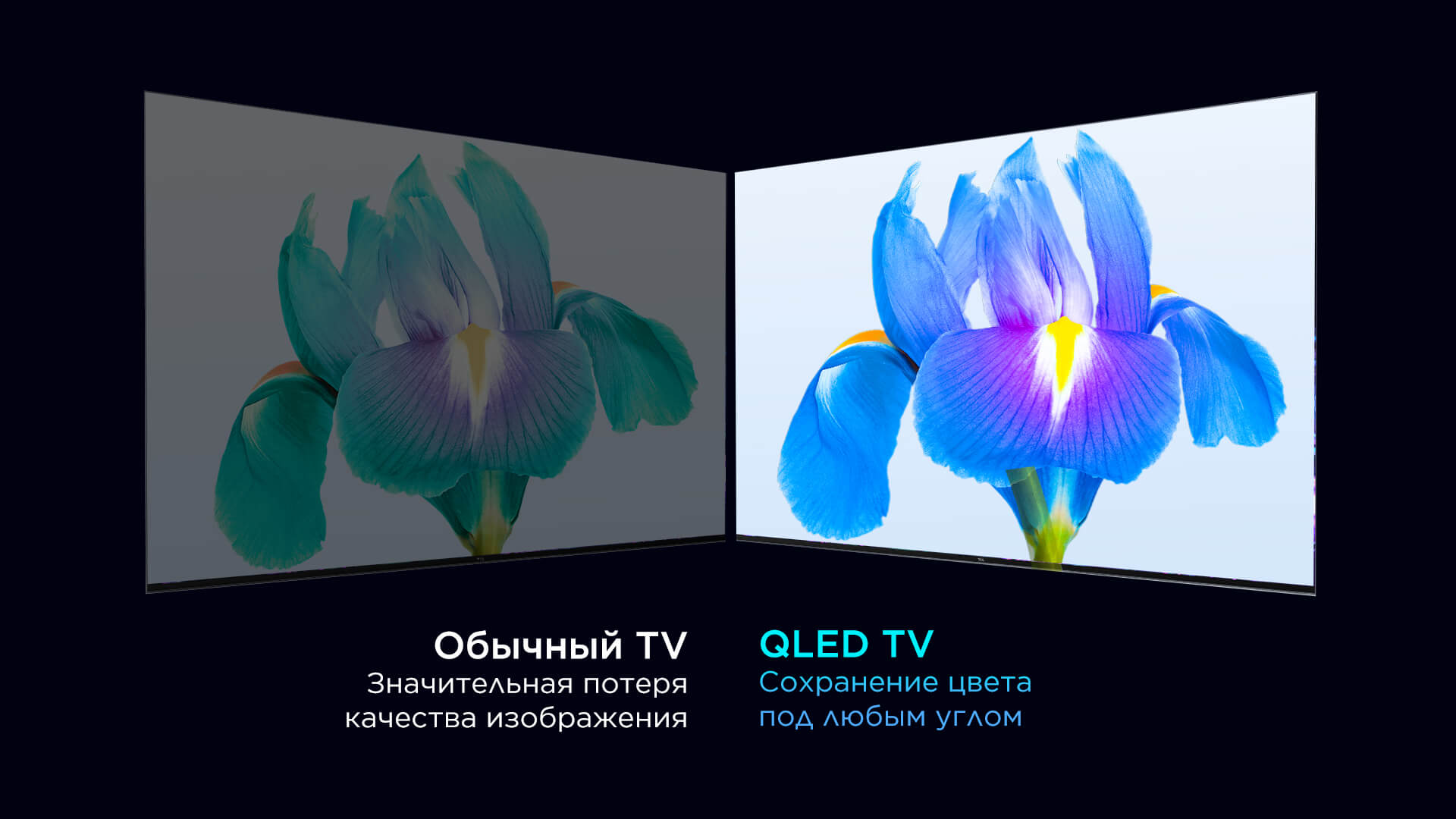 Обычный TV
Значительная потеря качества изображения

QLED TV
Сохранение цвета под любым углом